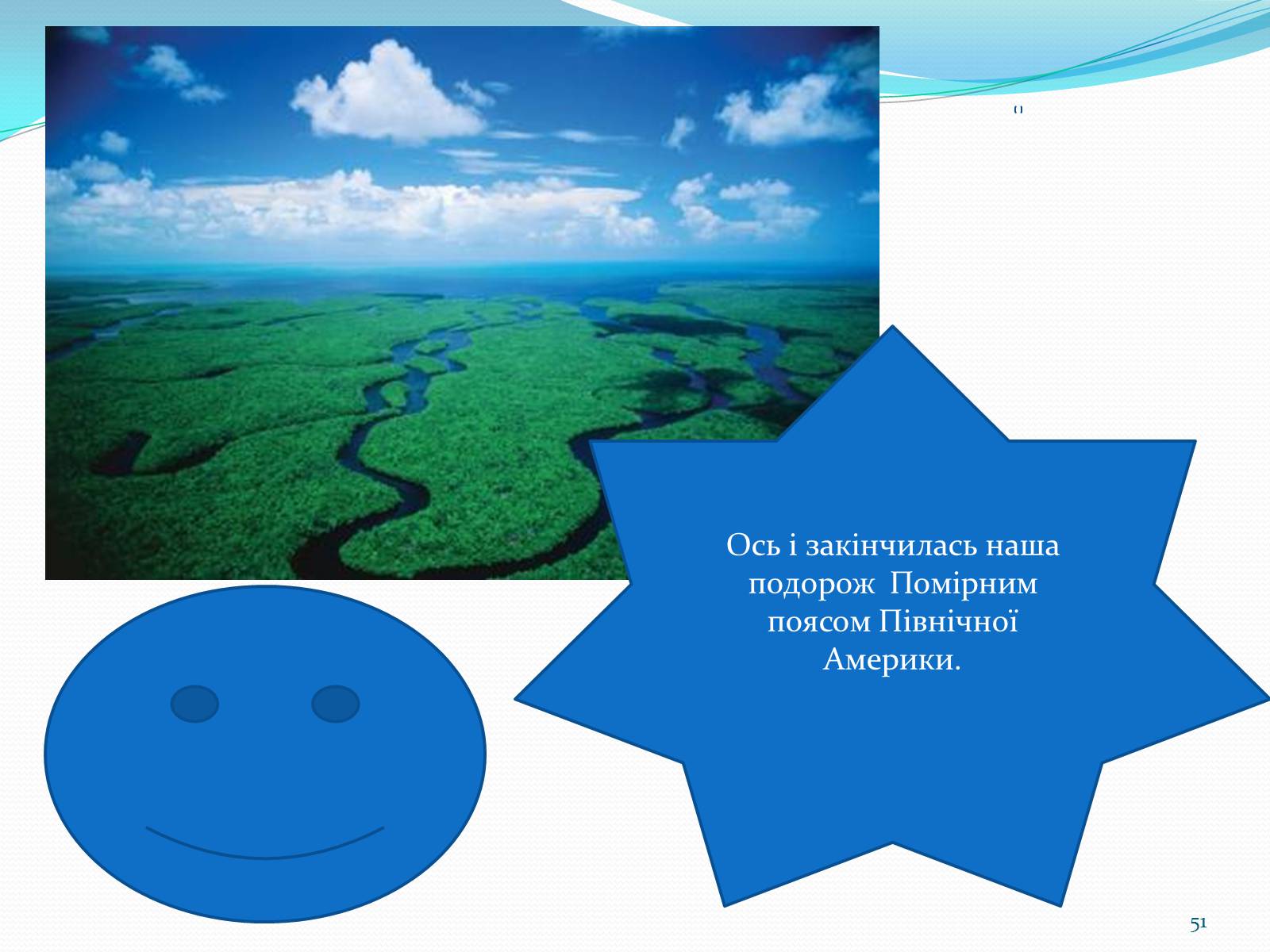 Ось і закінчилась наша подорож  Помірним поясом Північної Америки.

51